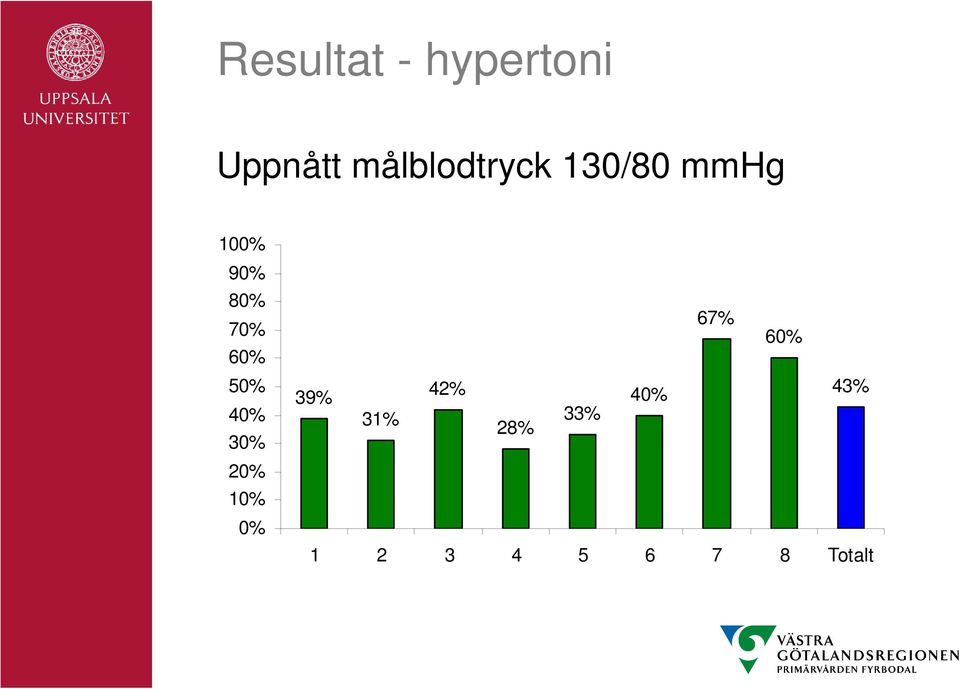 UPPSALA UNIVERSITET

Resultat - hypertoni

Uppnått målblodtryck 130/80 mmHg

100%
90%
80%
70%
60%
50%
40%
30%
20%
10%
0%

39% 31% 42% 28% 33% 40% 67% 60% 43%

1 2 3 4 5 6 7 8 Totalt

VÄSTRA GÖTALANDSREGIONEN
PRIMÄRVÅRDEN FYRBODAL